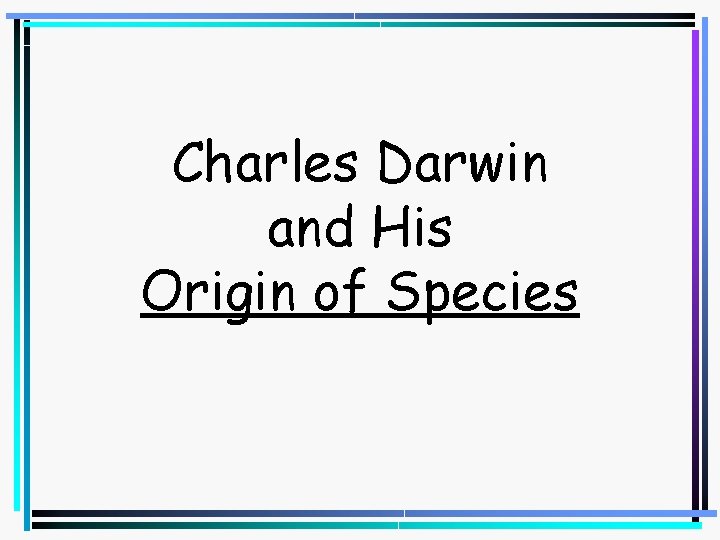 Charles Darwin and His Origin of Species